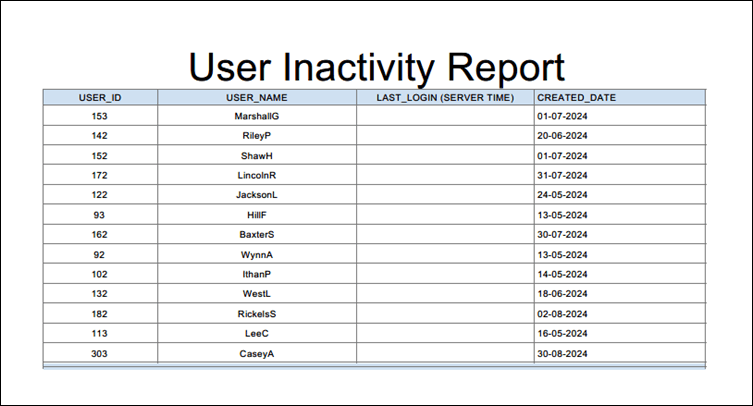 User Inactivity Report

| USER_ID | USER_NAME | LAST_LOGIN (SERVER TIME) | CREATED_DATE |
|---|---|---|---|
| 153 | MarshallG | | 01-07-2024 |
| 142 | RileyP | | 20-06-2024 |
| 152 | ShawH | | 01-07-2024 |
| 172 | LincolnR | | 31-07-2024 |
| 122 | JacksonL | | 24-05-2024 |
| 93 | HillF | | 13-05-2024 |
| 162 | BaxterS | | 30-07-2024 |
| 92 | WynnA | | 13-05-2024 |
| 102 | IthanP | | 14-05-2024 |
| 132 | WestL | | 18-06-2024 |
| 182 | RickelsS | | 02-08-2024 |
| 113 | LeeC | | 16-05-2024 |
| 303 | CaseyA | | 30-08-2024 |